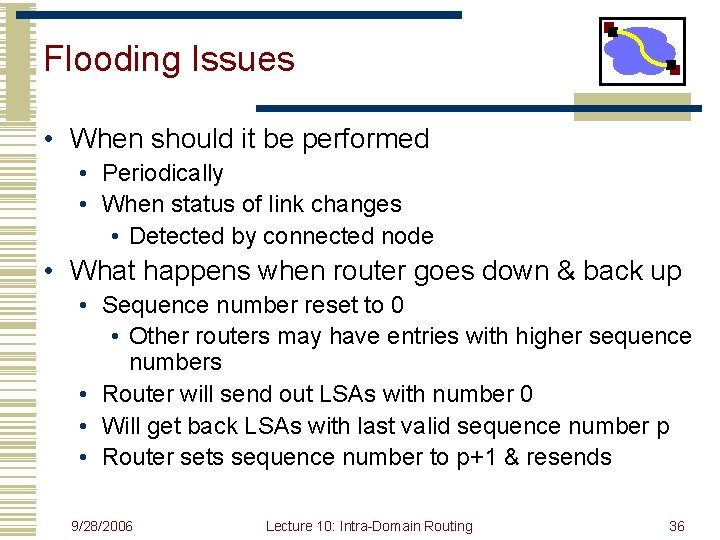 Flooding Issues

• When should it be performed
  • Periodically
  • When status of link changes
    • Detected by connected node
• What happens when router goes down & back up
  • Sequence number reset to 0
    • Other routers may have entries with higher sequence numbers
  • Router will send out LSAs with number 0
  • Will get back LSAs with last valid sequence number p
  • Router sets sequence number to p+1 & resends

9/28/2006

Lecture 10: Intra-Domain Routing

36